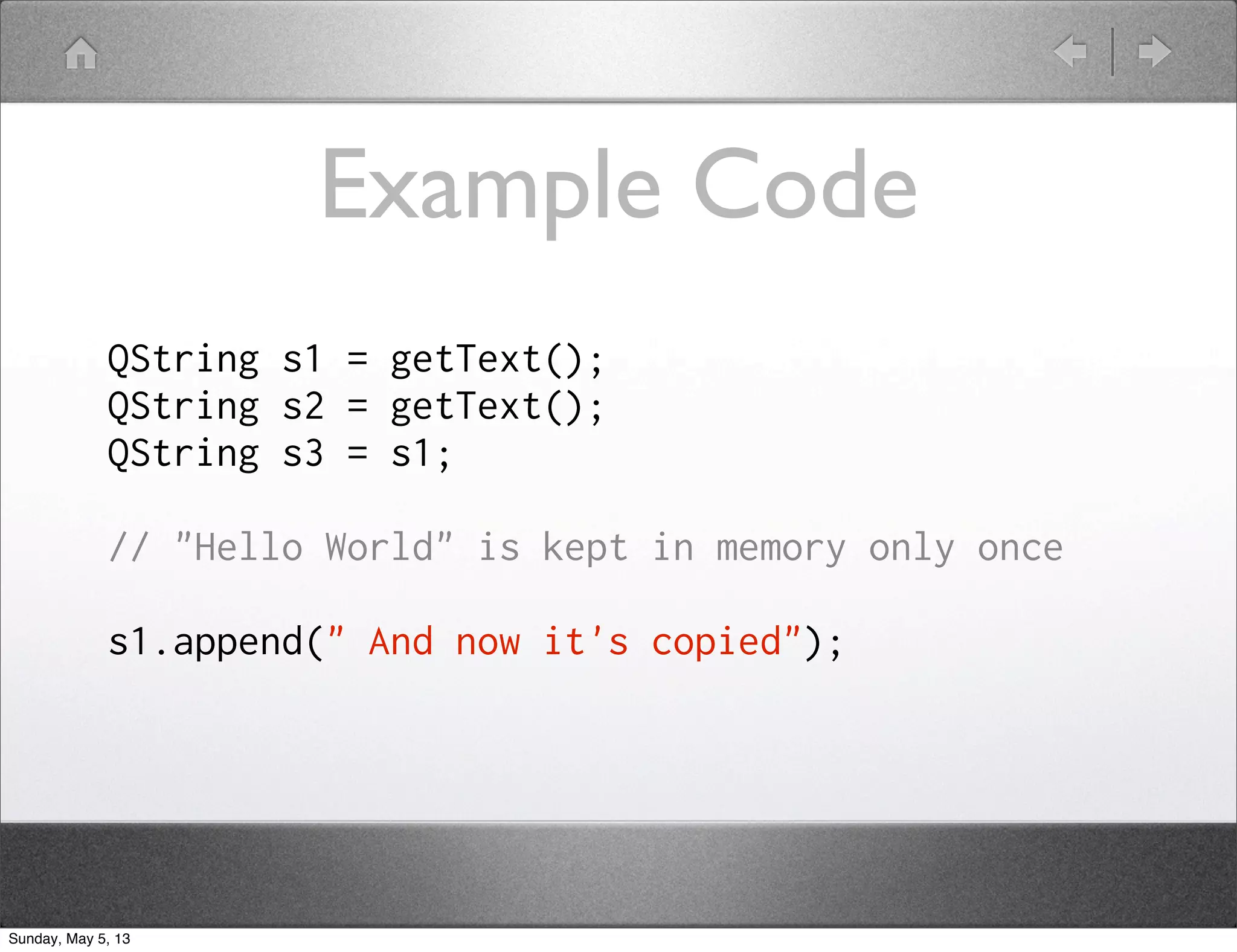 Example Code

QString s1 = getText();
QString s2 = getText();
QString s3 = s1;

// "Hello World" is kept in memory only once

s1.append(" And now it's copied");

Sunday, May 5, 13